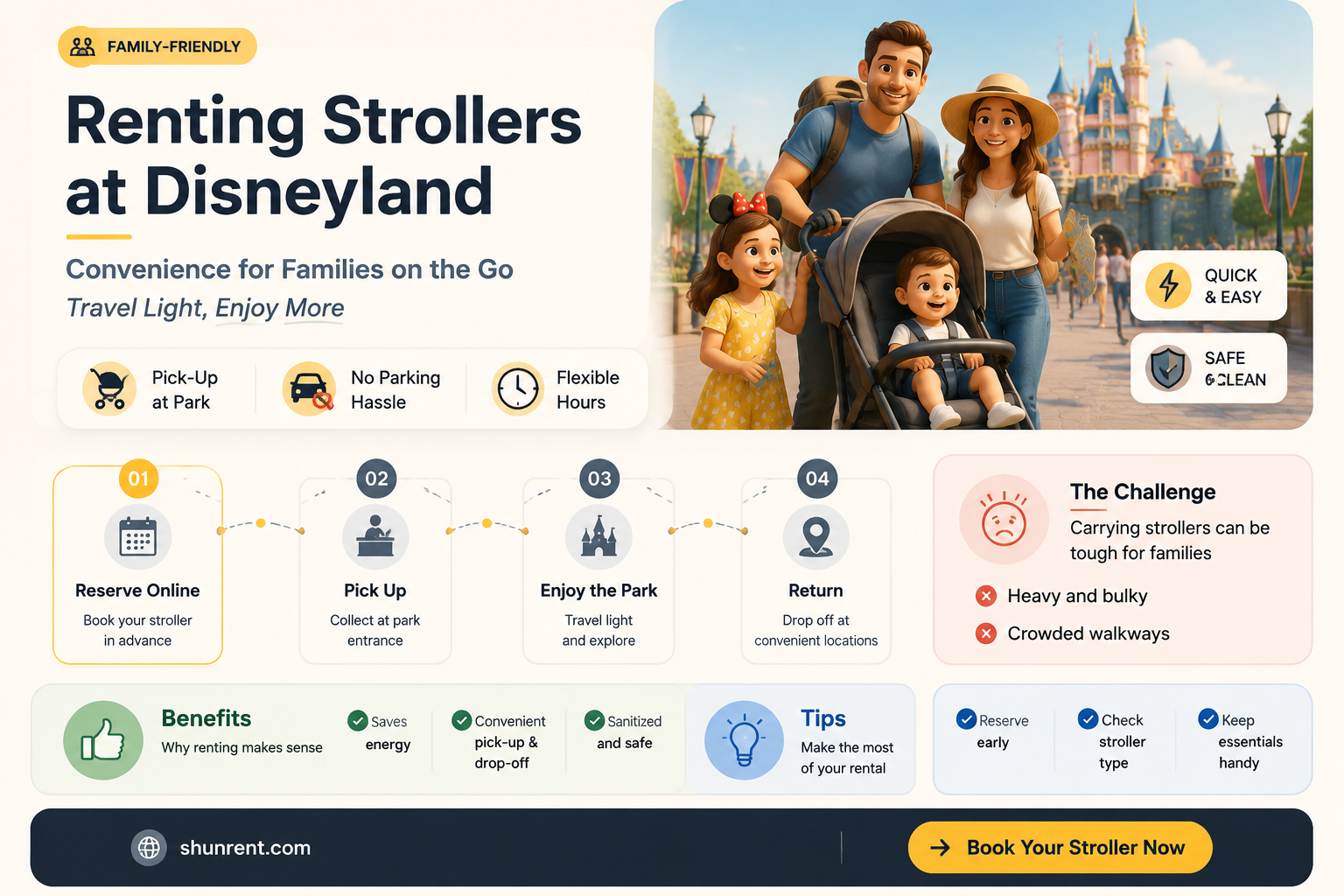 FAMILY-FRIENDLY

Renting Strollers at Disneyland

Convenience for Families on the Go

Travel Light, Enjoy More

Pick-Up at Park

No Parking Hassle

Flexible Hours

QUICK & EASY

SAFE & CLEAN

01
Reserve Online
Book your stroller in advance

02
Pick Up
Collect at park entrance

03
Enjoy the Park
Travel light and explore

04
Return
Drop off at convenient locations

The Challenge
Carrying strollers can be tough for families

Heavy and bulky

Crowded walkways

Benefits
Why renting makes sense

Saves energy

Convenient pick-up & drop-off

Sanitized and safe

Tips
Make the most of your rental

Reserve early

Check stroller type

Keep essentials handy

shunrent.com

Book Your Stroller Now